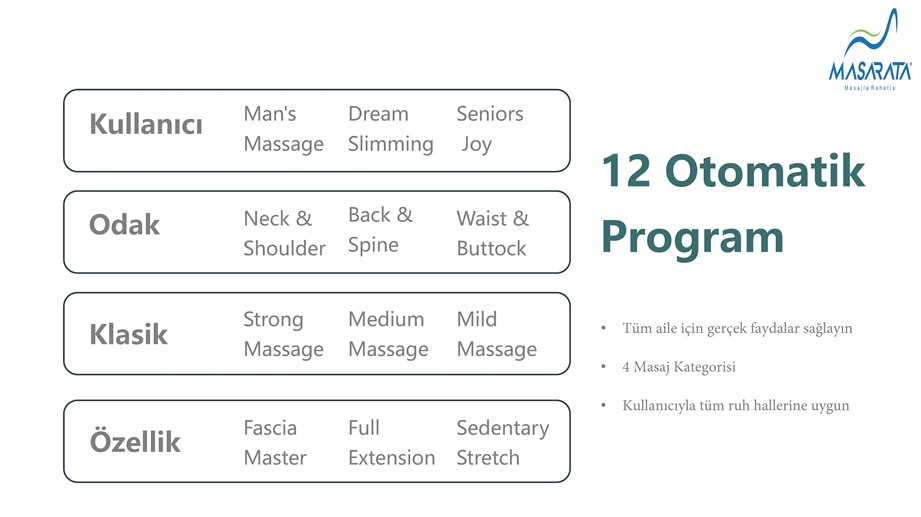 MASARATA
Masajla Rahatla

| Kullanıcı | Man's Massage | Dream Slimming | Seniors Joy |
|---|---|---|---|
| Odak | Neck & Shoulder | Back & Spine | Waist & Buttock |
| Klasik | Strong Massage | Medium Massage | Mild Massage |
| Özellik | Fascia Master | Full Extension | Sedentary Stretch |

12 Otomatik Program

• Tüm aile için gerçek faydalar sağlayın

• 4 Masaj Kategorisi

• Kullanıcıyla tüm ruh hallerine uygun